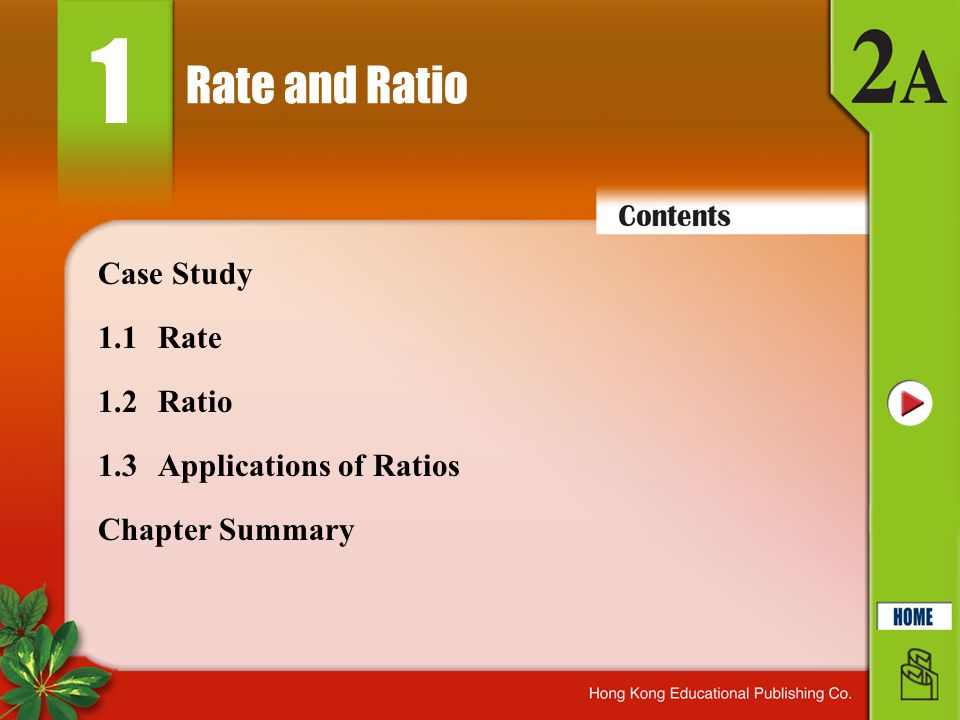 1 Rate and Ratio

2A

Contents

Case Study

1.1 Rate

1.2 Ratio

1.3 Applications of Ratios

Chapter Summary

HOME

Hong Kong Educational Publishing Co.